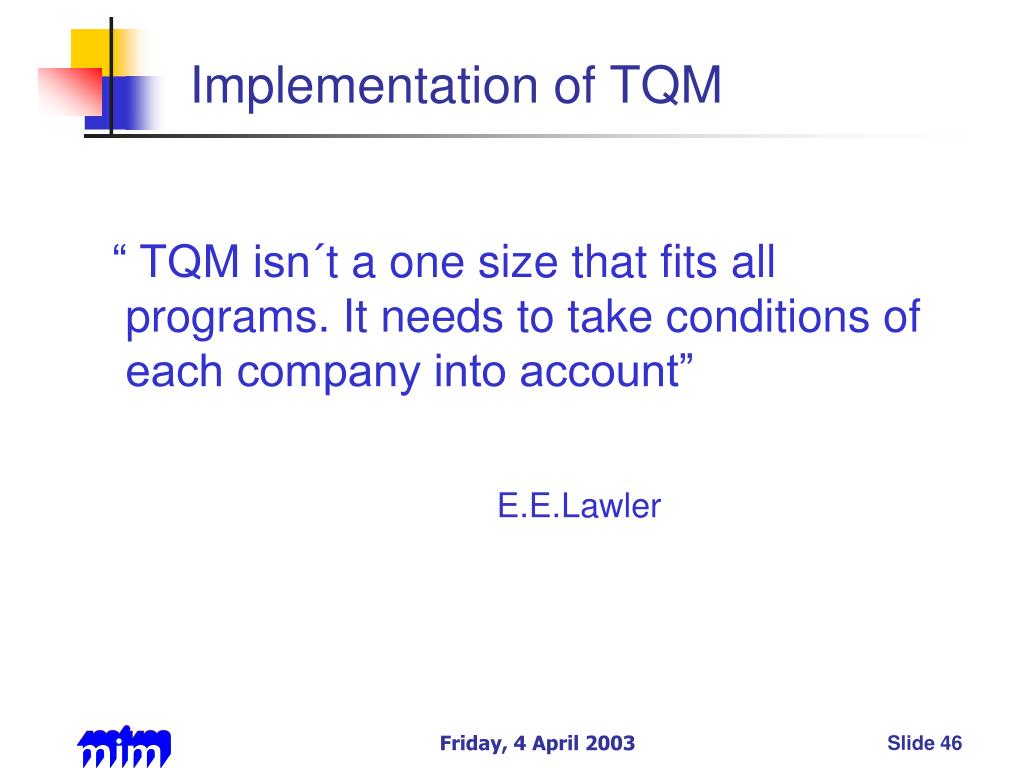 Implementation of TQM

“ TQM isn´t a one size that fits all programs. It needs to take conditions of each company into account”

E.E.Lawler

mim

Friday, 4 April 2003

Slide 46